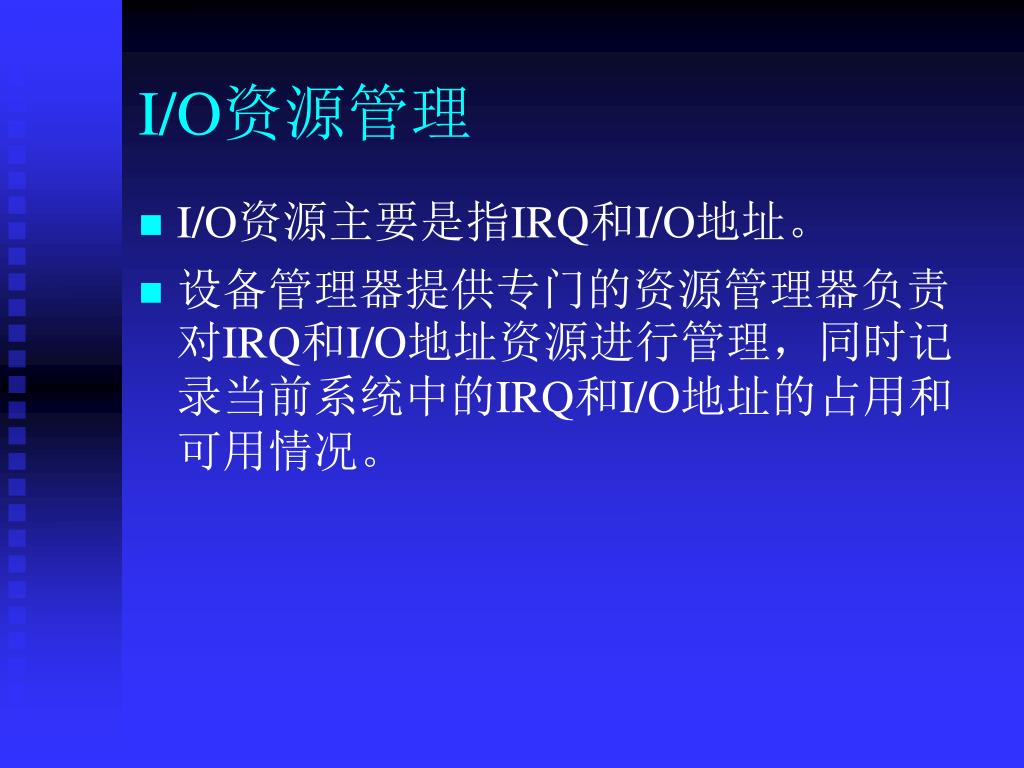 I/O资源管理

I/O资源主要是指IRQ和I/O地址。

设备管理器提供专门的资源管理器负责对IRQ和I/O地址资源进行管理，同时记录当前系统中的IRQ和I/O地址的占用和可用情况。